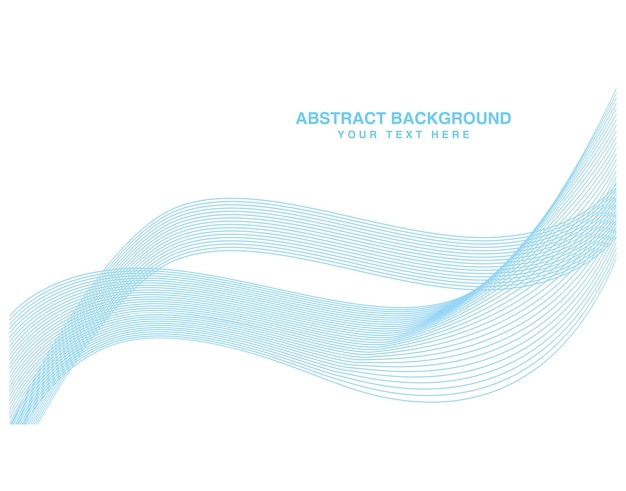 ABSTRACT BACKGROUND
YOUR TEXT HERE